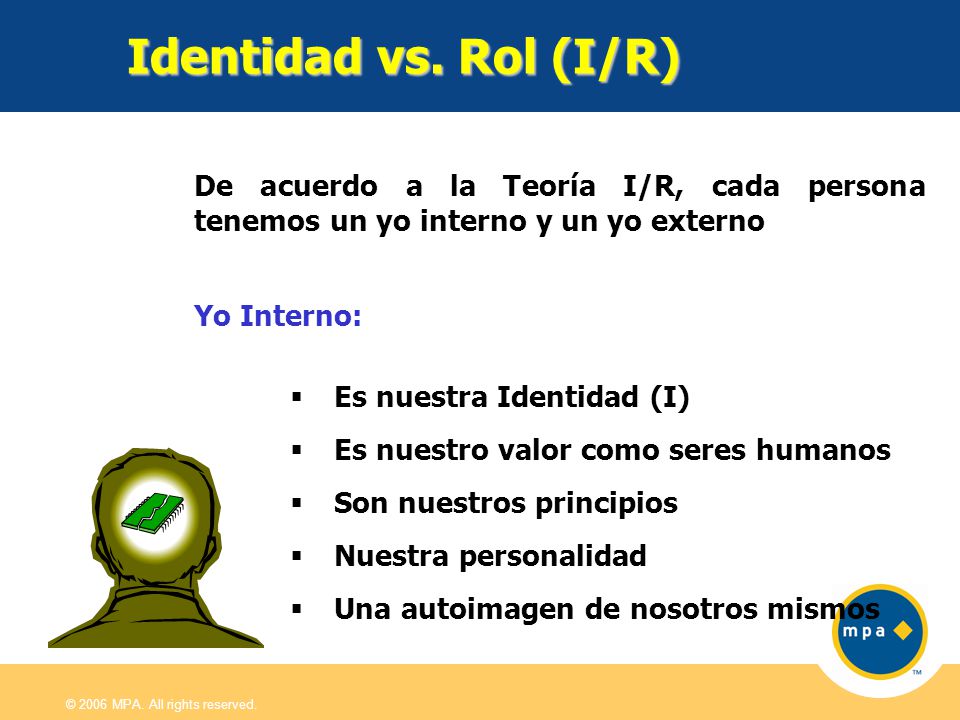 Identidad vs. Rol (I/R)

De acuerdo a la Teoría I/R, cada persona tenemos un yo interno y un yo externo

Yo Interno:

▪ Es nuestra Identidad (I)
▪ Es nuestro valor como seres humanos
▪ Son nuestros principios
▪ Nuestra personalidad
▪ Una autoimagen de nosotros mismos

mpa ™

© 2006 MPA. All rights reserved.